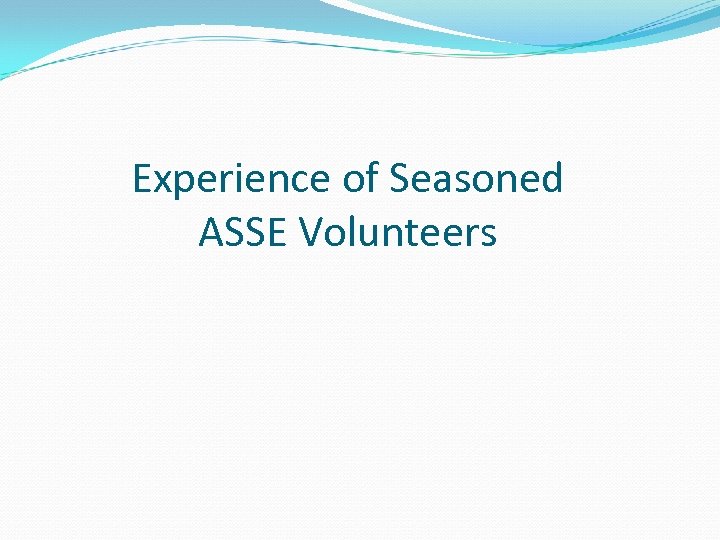 Experience of Seasoned ASSE Volunteers